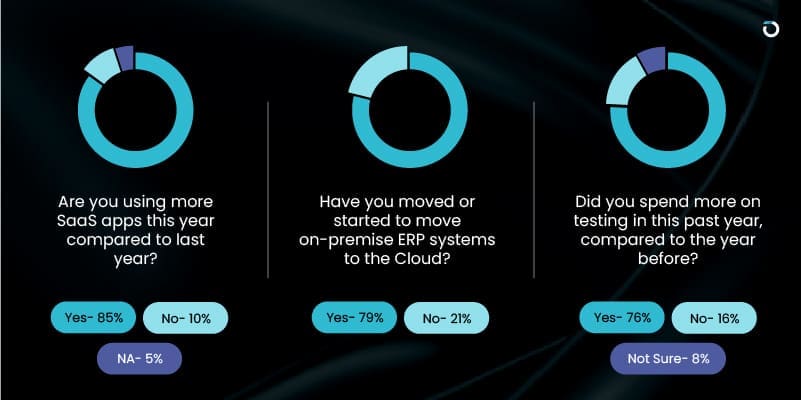 Are you using more SaaS apps this year compared to last year?

Yes- 85%
No- 10%
NA- 5%

Have you moved or started to move on-premise ERP systems to the Cloud?

Yes- 79%
No- 21%

Did you spend more on testing in this past year, compared to the year before?

Yes- 76%
No- 16%
Not Sure- 8%